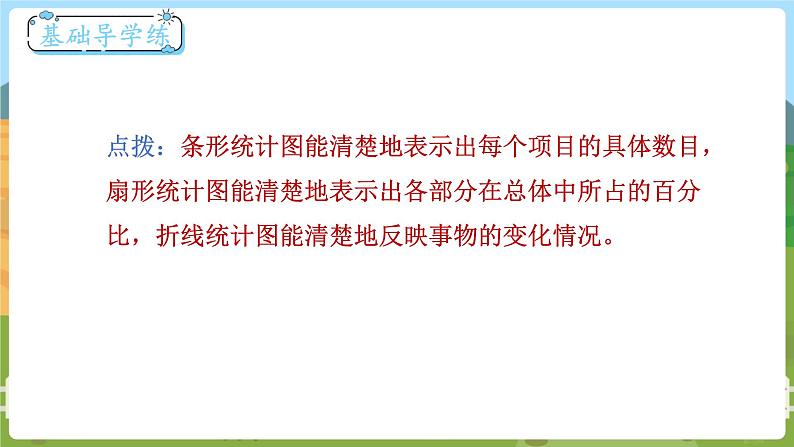 基础导学练

点拨：条形统计图能清楚地表示出每个项目的具体数目，扇形统计图能清楚地表示出各部分在总体中所占的百分比，折线统计图能清楚地反映事物的变化情况。